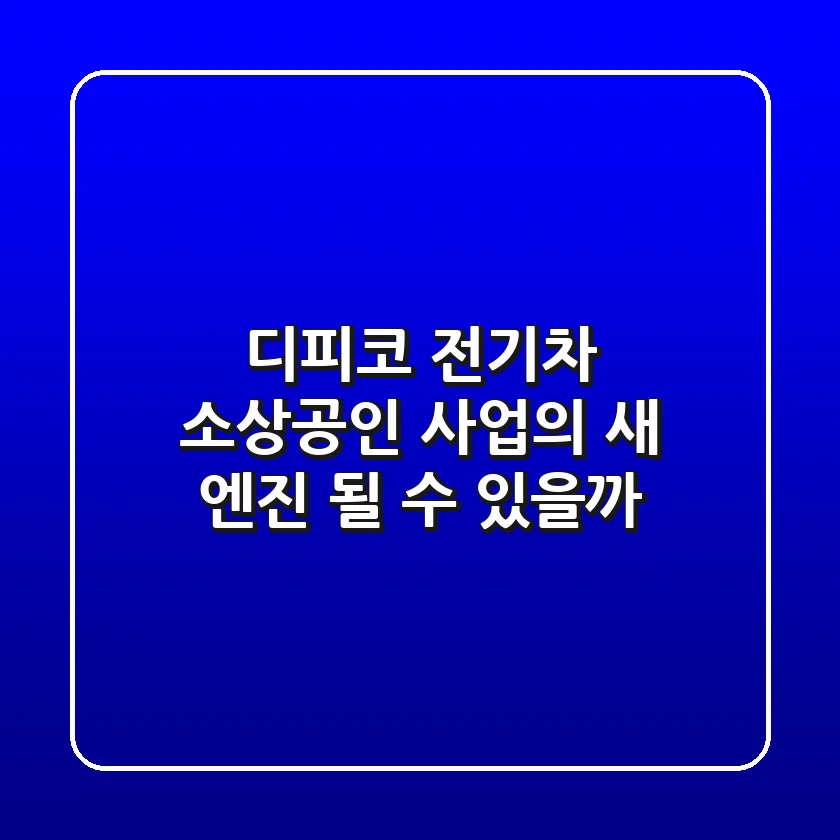 디피코 전기차
소상공인 사업의 새
엔진 될 수 있을까